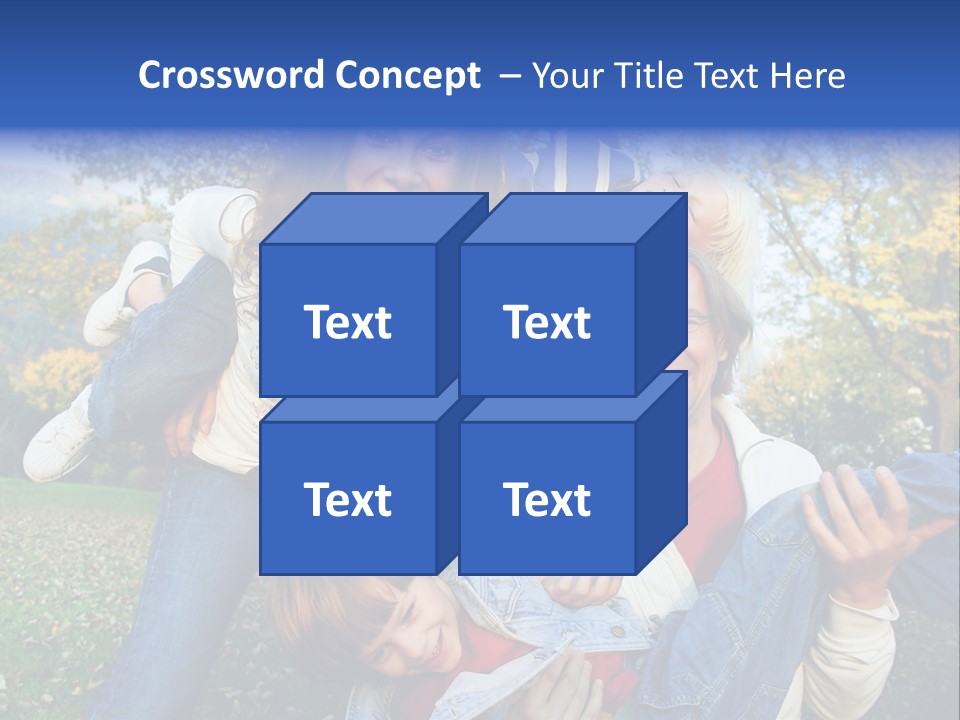 Crossword Concept – Your Title Text Here

Text

Text

Text

Text